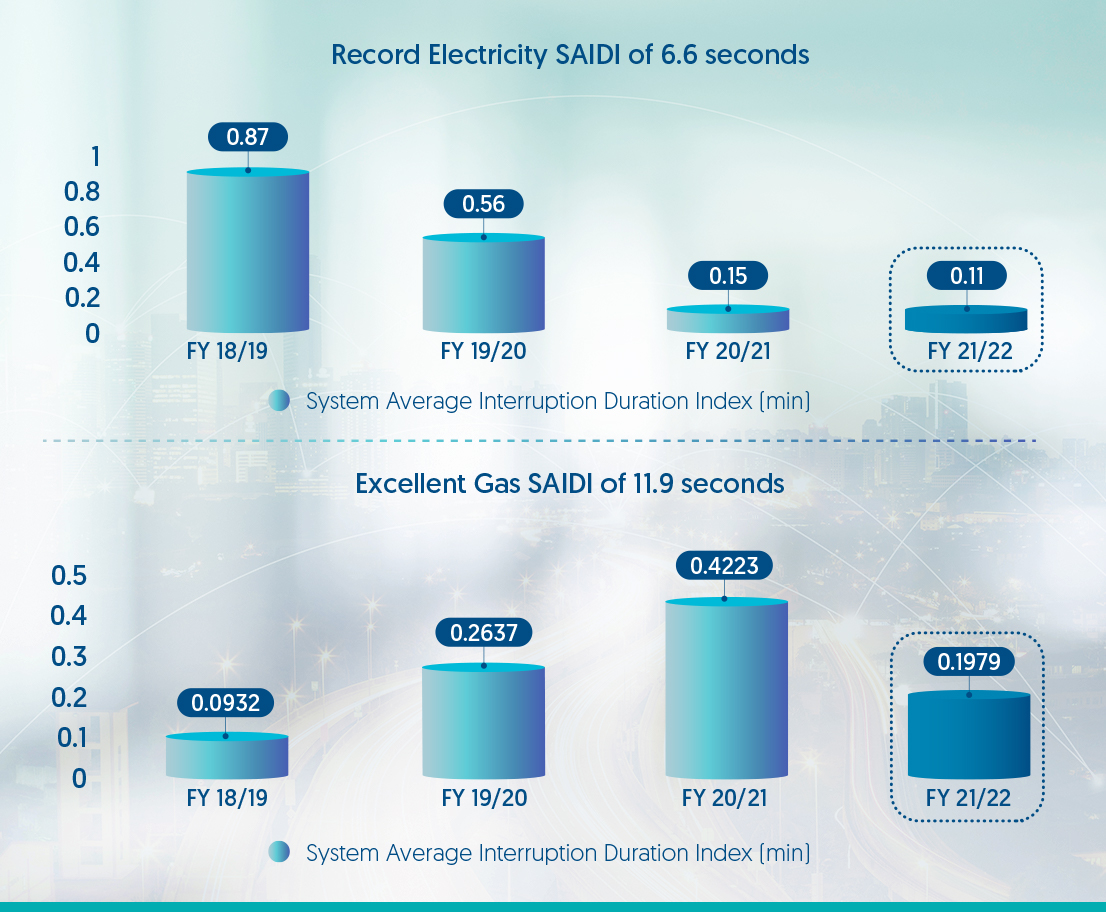 Record Electricity SAIDI of 6.6 seconds

1
0.8
0.6
0.4
0.2
0

0.87
0.56
0.15
0.11

FY 18/19
FY 19/20
FY 20/21
FY 21/22

System Average Interruption Duration Index (min)

Excellent Gas SAIDI of 11.9 seconds

0.5
0.4
0.3
0.2
0.1
0

0.0932
0.2637
0.4223
0.1979

FY 18/19
FY 19/20
FY 20/21
FY 21/22

System Average Interruption Duration Index (min)